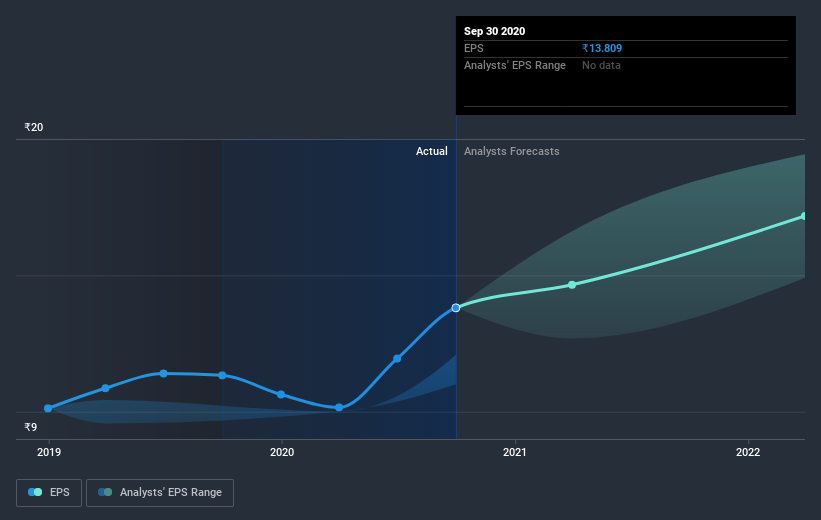 Sep 30 2020
EPS ₹13.809
Analysts' EPS Range No data

₹20
Actual Analysts Forecasts
₹9

2019 2020 2021 2022

EPS Analysts' EPS Range